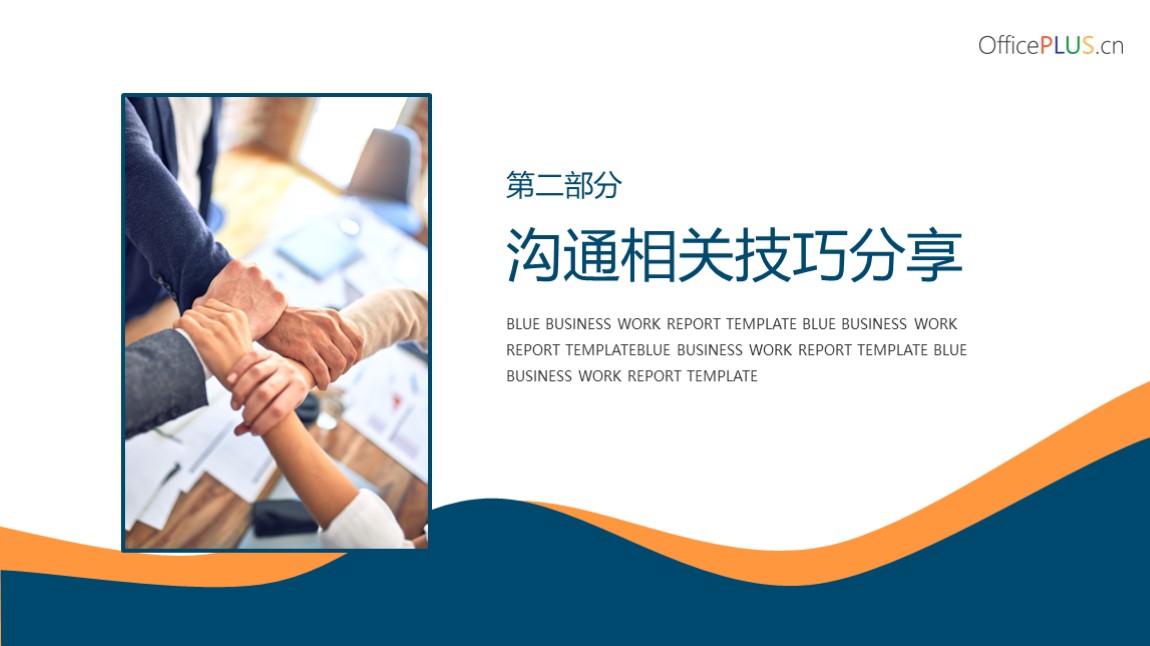 OfficePLUS.cn

第二部分

沟通相关技巧分享

BLUE BUSINESS WORK REPORT TEMPLATE BLUE BUSINESS WORK REPORT TEMPLATEBLUE BUSINESS WORK REPORT TEMPLATE BLUE BUSINESS WORK REPORT TEMPLATE